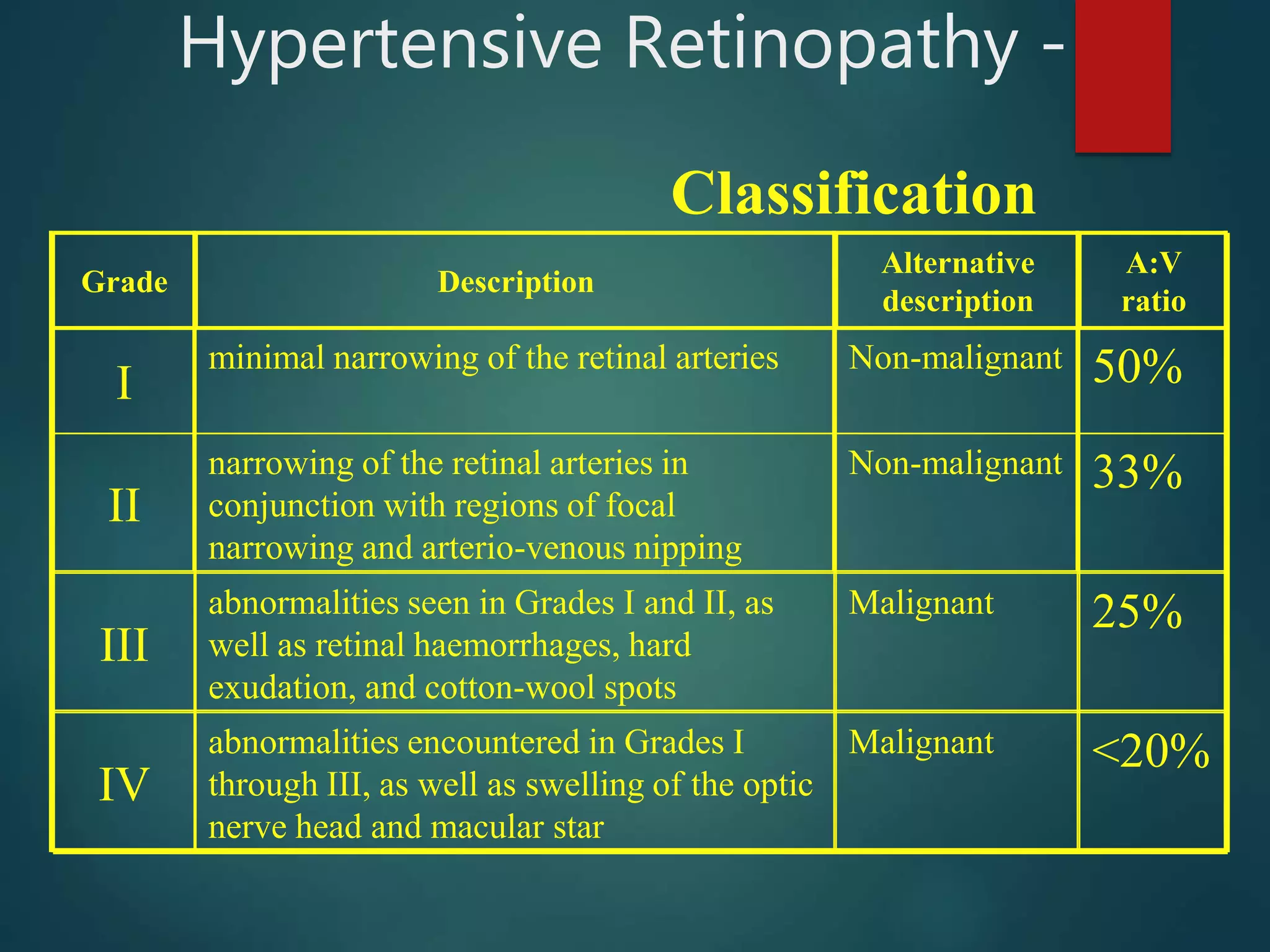 Hypertensive Retinopathy -

Classification

| Grade | Description | Alternative description | A:V ratio |
|---|---|---|---|
| I | minimal narrowing of the retinal arteries | Non-malignant | 50% |
| II | narrowing of the retinal arteries in conjunction with regions of focal narrowing and arterio-venous nipping | Non-malignant | 33% |
| III | abnormalities seen in Grades I and II, as well as retinal haemorrhages, hard exudation, and cotton-wool spots | Malignant | 25% |
| IV | abnormalities encountered in Grades I through III, as well as swelling of the optic nerve head and macular star | Malignant | <20% |